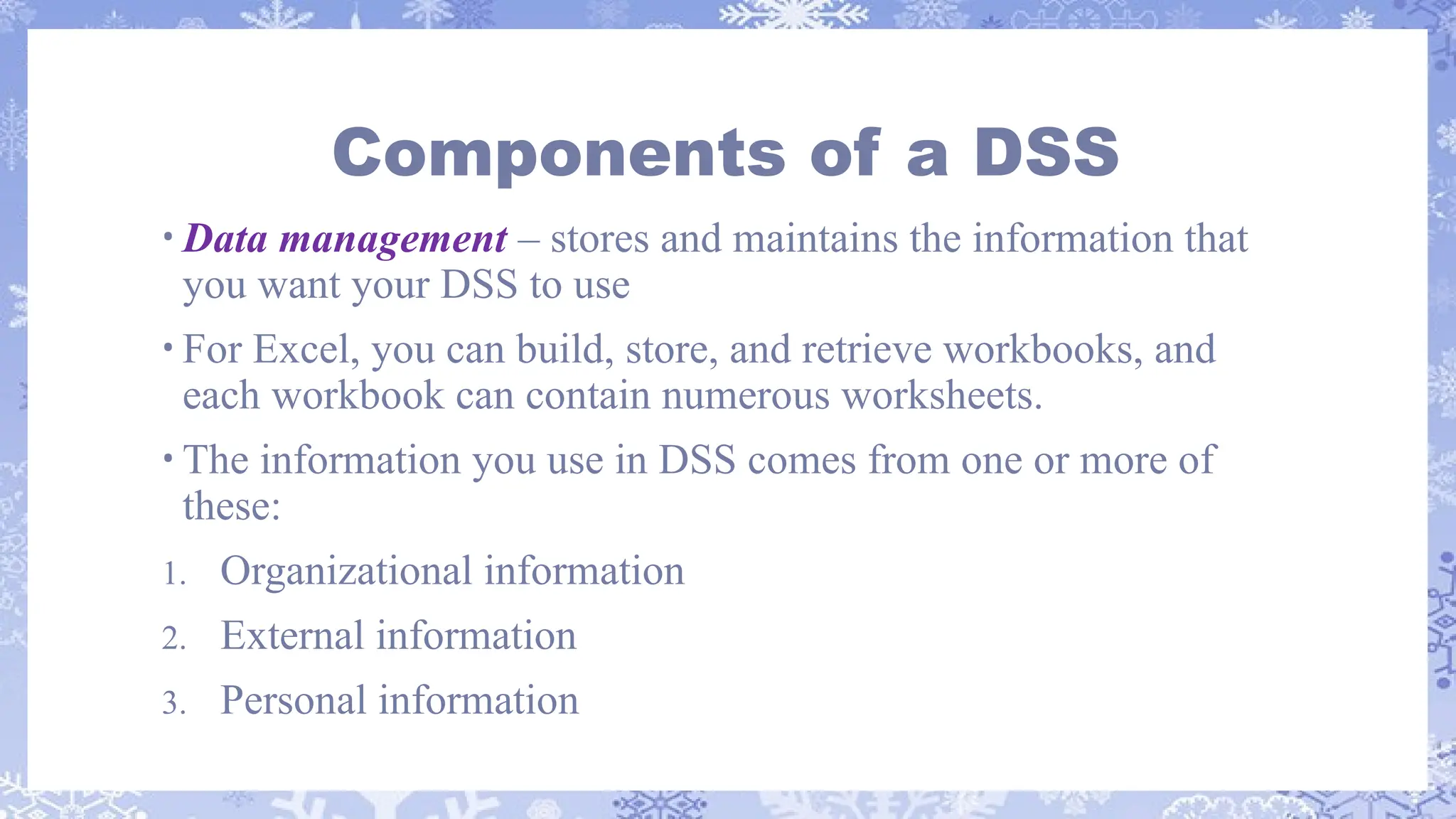 Components of a DSS

• Data management – stores and maintains the information that you want your DSS to use

• For Excel, you can build, store, and retrieve workbooks, and each workbook can contain numerous worksheets.

• The information you use in DSS comes from one or more of these:

1. Organizational information

2. External information

3. Personal information